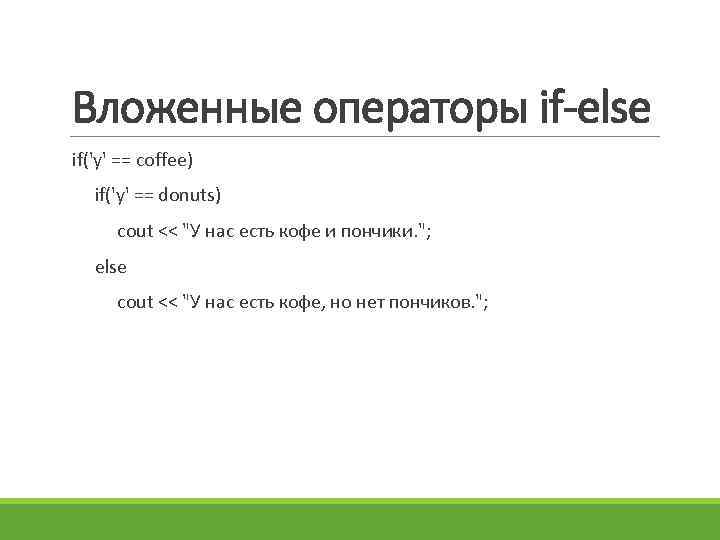 Вложенные операторы if-else

if('y' == coffee)

if('y' == donuts)

cout << "У нас есть кофе и пончики.";

else

cout << "У нас есть кофе, но нет пончиков.";